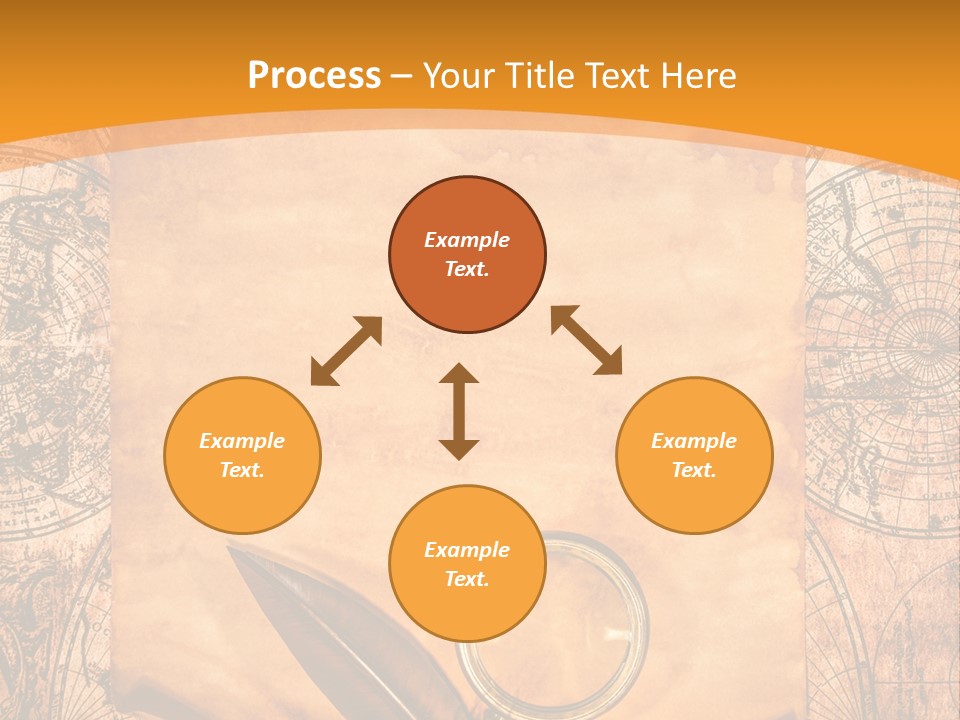 Process – Your Title Text Here

Example Text.

Example Text.

Example Text.

Example Text.